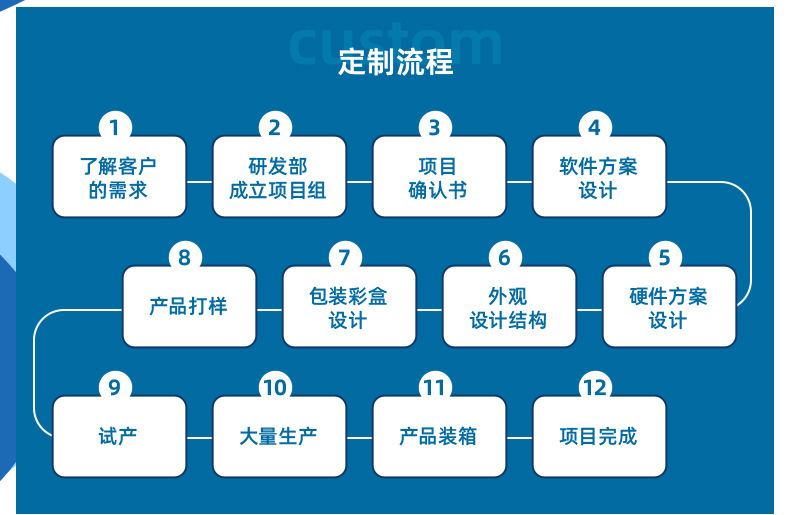 custom
定制流程

1
了解客户的需求

2
研发部成立项目组

3
项目确认书

4
软件方案设计

5
硬件方案设计

6
外观设计结构

7
包装彩盒设计

8
产品打样

9
试产

10
大量生产

11
产品装箱

12
项目完成